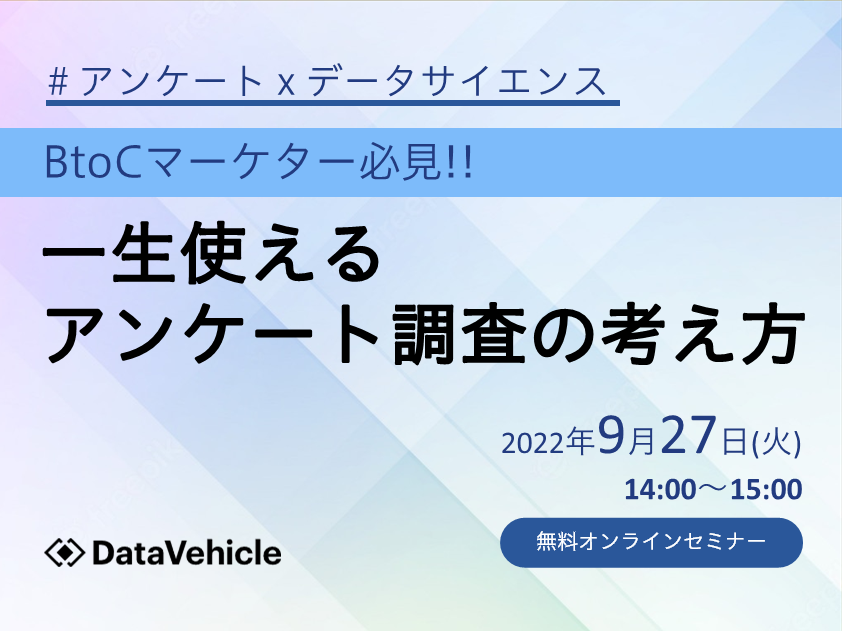 # アンケート x データサイエンス

BtoCマーケター必見!!

一生使える
アンケート調査の考え方

2022年9月27日(火)
14:00～15:00

無料オンラインセミナー

DataVehicle